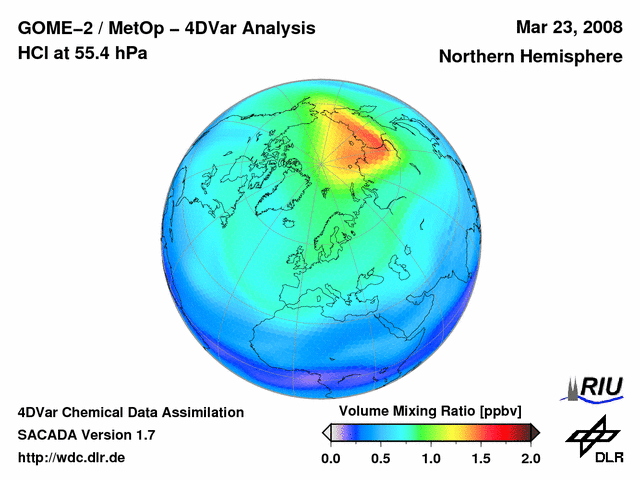 GOME–2 / MetOp – 4DVar Analysis
HCl at 55.4 hPa

Mar 23, 2008
Northern Hemisphere

4DVar Chemical Data Assimilation
SACADA Version 1.7
http://wdc.dlr.de

Volume Mixing Ratio [ppbv]
0.0 0.5 1.0 1.5 2.0

RIU

DLR